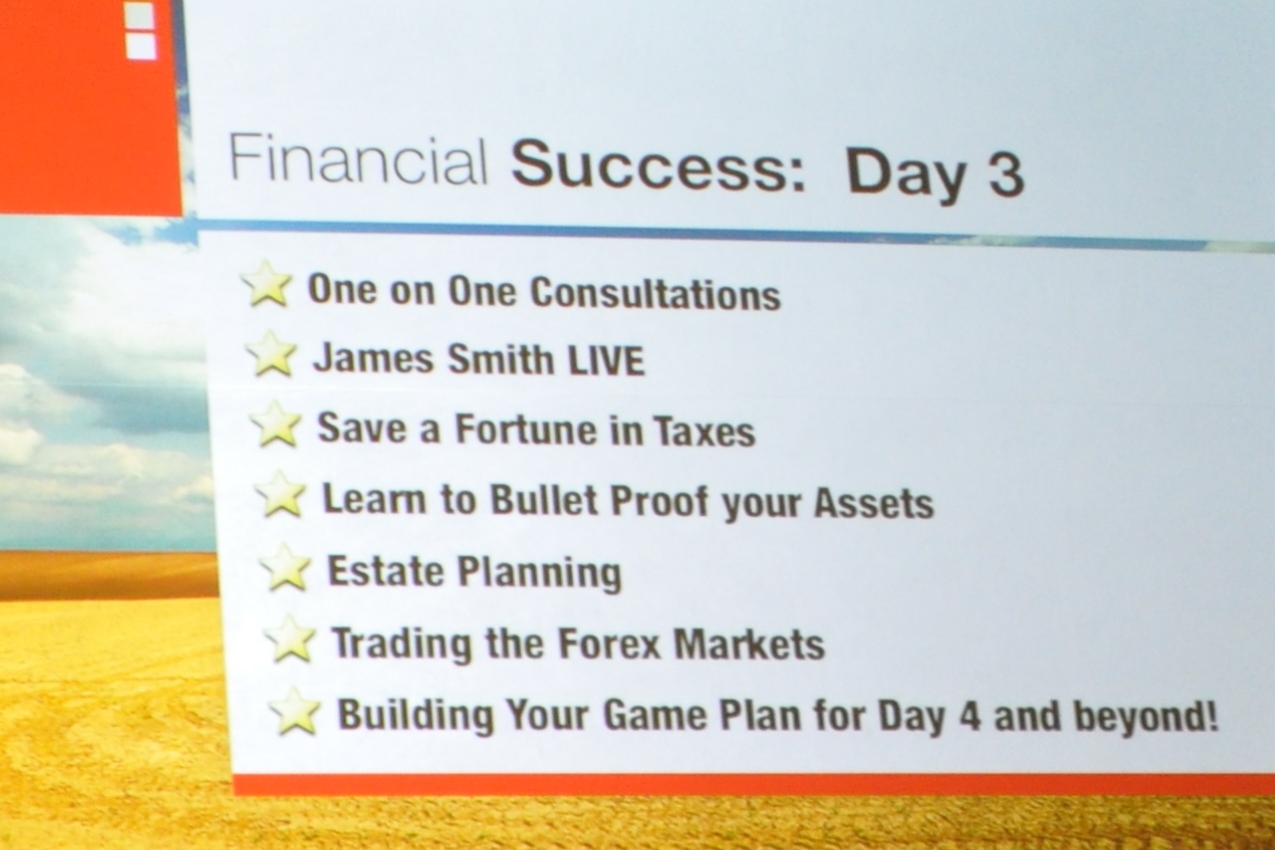 Financial Success: Day 3

One on One Consultations
James Smith LIVE
Save a Fortune in Taxes
Learn to Bullet Proof your Assets
Estate Planning
Trading the Forex Markets
Building Your Game Plan for Day 4 and beyond!